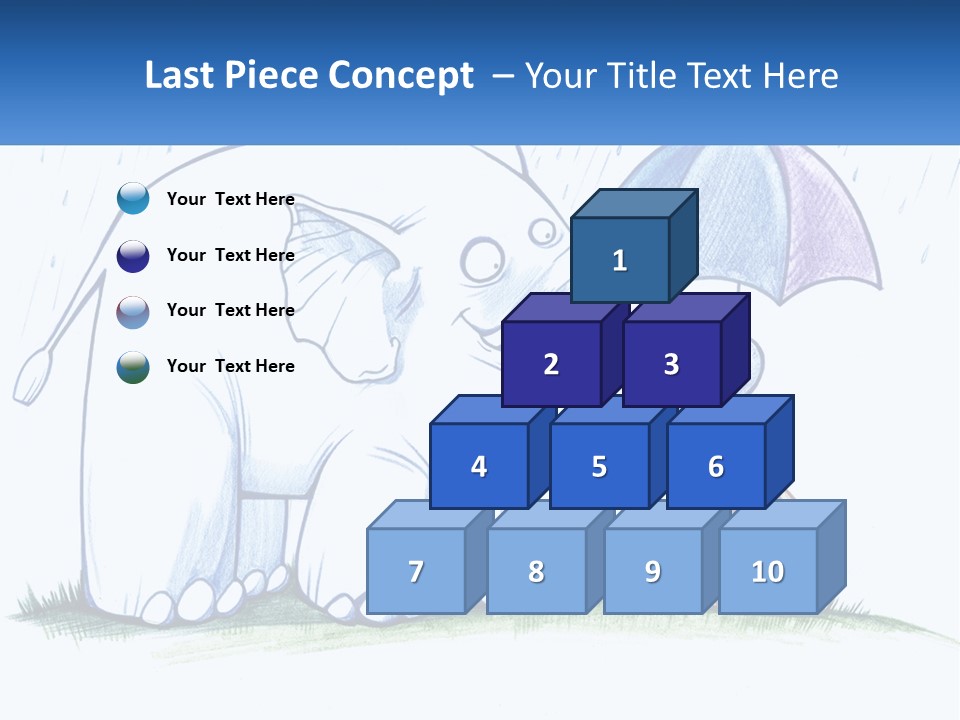 Last Piece Concept – Your Title Text Here

Your Text Here

Your Text Here

Your Text Here

Your Text Here

1

2

3

4

5

6

7

8

9

10